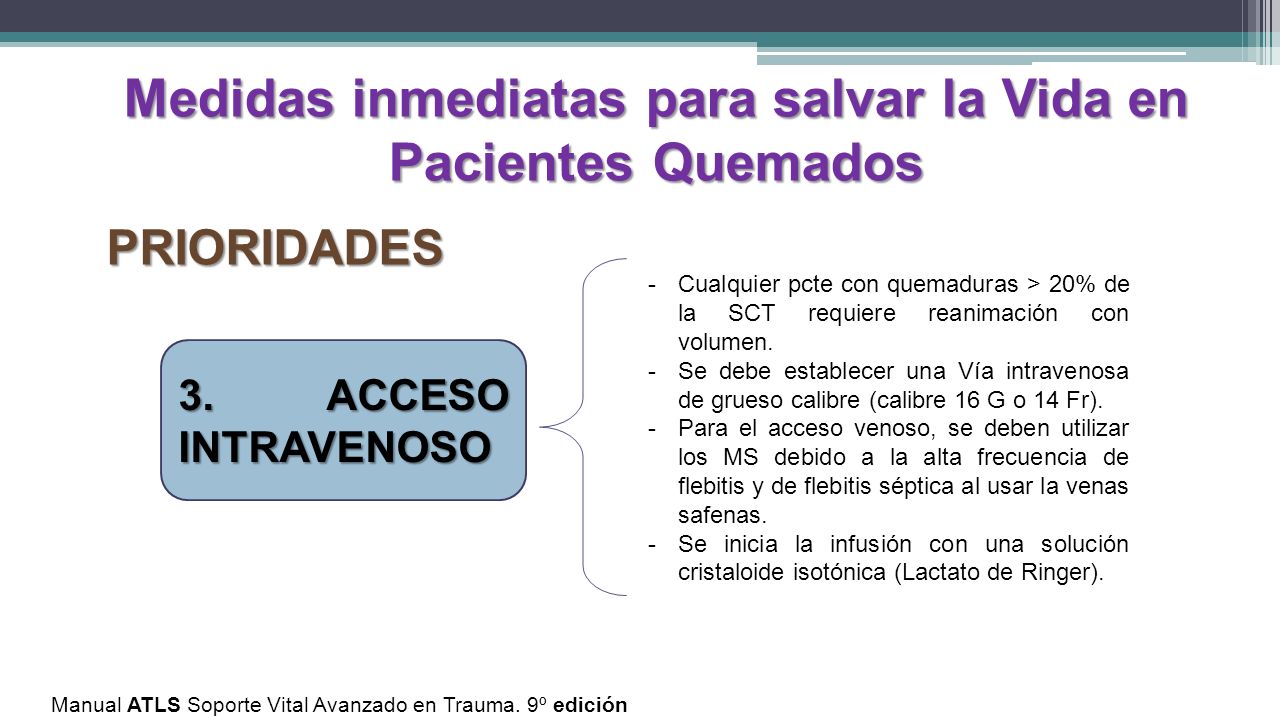 Medidas inmediatas para salvar la Vida en Pacientes Quemados

PRIORIDADES

3. ACCESO INTRAVENOSO

- Cualquier pcte con quemaduras > 20% de la SCT requiere reanimación con volumen.
- Se debe establecer una Vía intravenosa de grueso calibre (calibre 16 G o 14 Fr).
- Para el acceso venoso, se deben utilizar los MS debido a la alta frecuencia de flebitis y de flebitis séptica al usar la venas safenas.
- Se inicia la infusión con una solución cristaloide isotónica (Lactato de Ringer).

Manual ATLS Soporte Vital Avanzado en Trauma. 9º edición